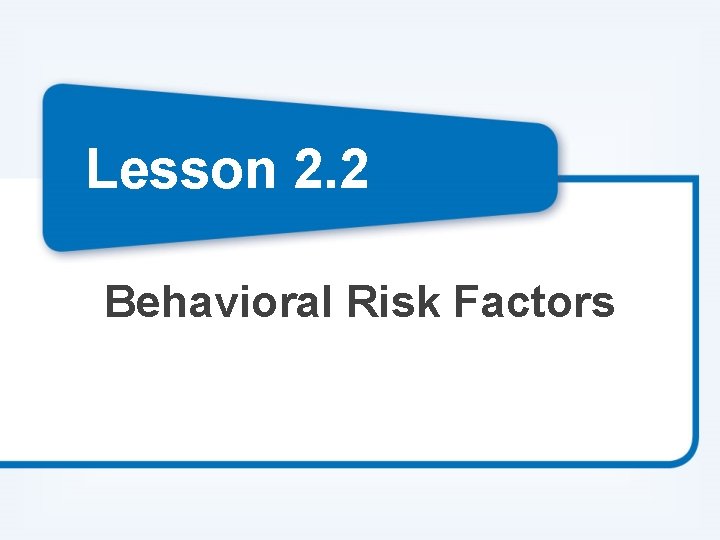 Lesson 2.2

Behavioral Risk Factors